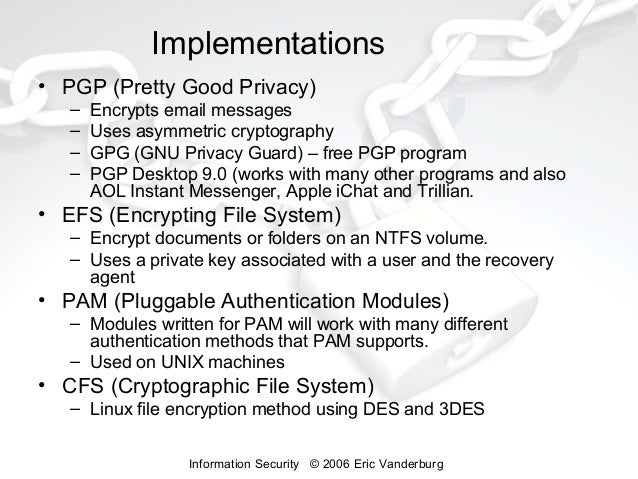 Implementations

• PGP (Pretty Good Privacy)
  – Encrypts email messages
  – Uses asymmetric cryptography
  – GPG (GNU Privacy Guard) – free PGP program
  – PGP Desktop 9.0 (works with many other programs and also AOL Instant Messenger, Apple iChat and Trillian.
• EFS (Encrypting File System)
  – Encrypt documents or folders on an NTFS volume.
  – Uses a private key associated with a user and the recovery agent
• PAM (Pluggable Authentication Modules)
  – Modules written for PAM will work with many different authentication methods that PAM supports.
  – Used on UNIX machines
• CFS (Cryptographic File System)
  – Linux file encryption method using DES and 3DES

Information Security © 2006 Eric Vanderburg